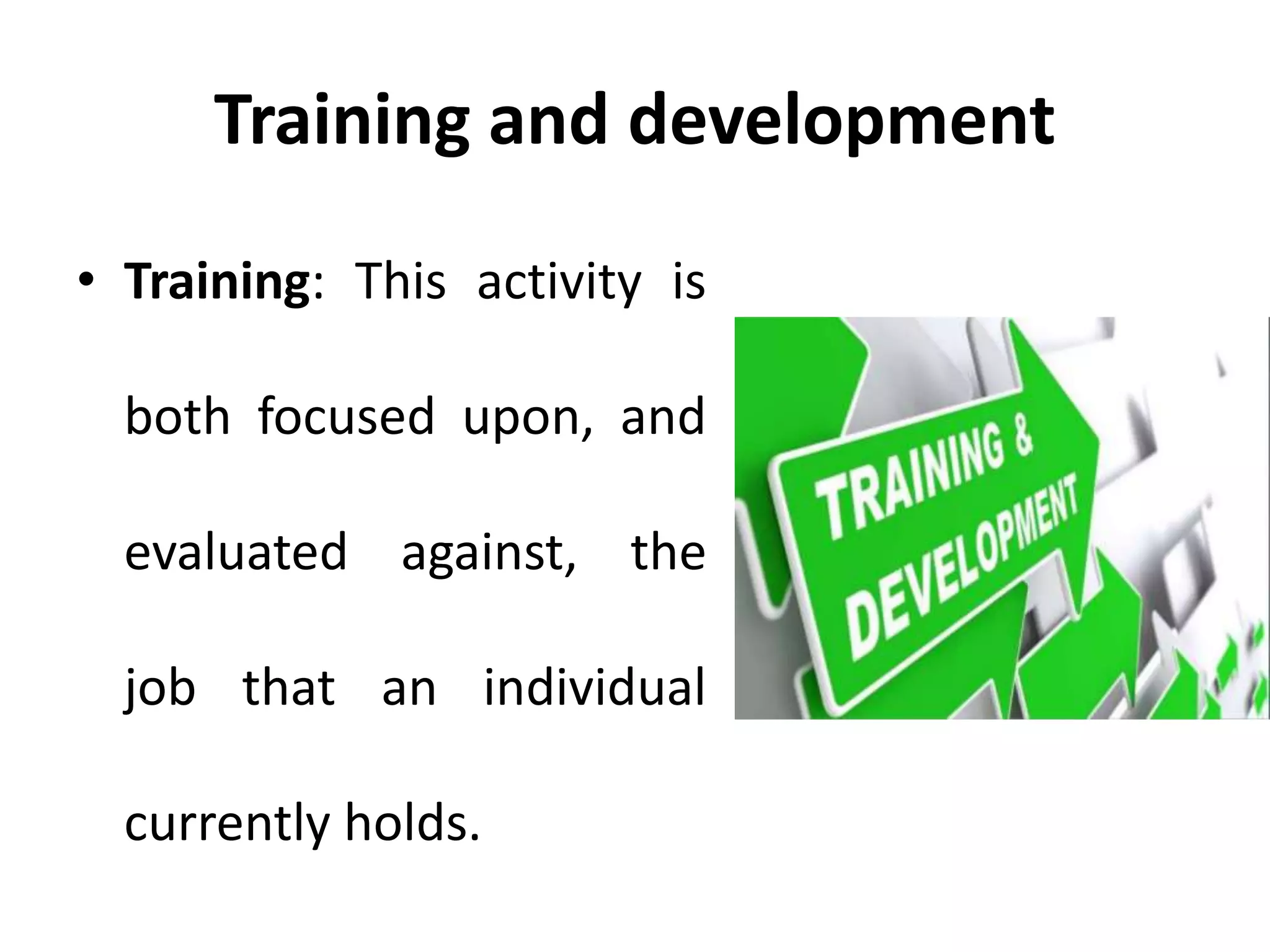 Training and development

• Training: This activity is both focused upon, and evaluated against, the job that an individual currently holds.

TRAINING & DEVELOPMENT